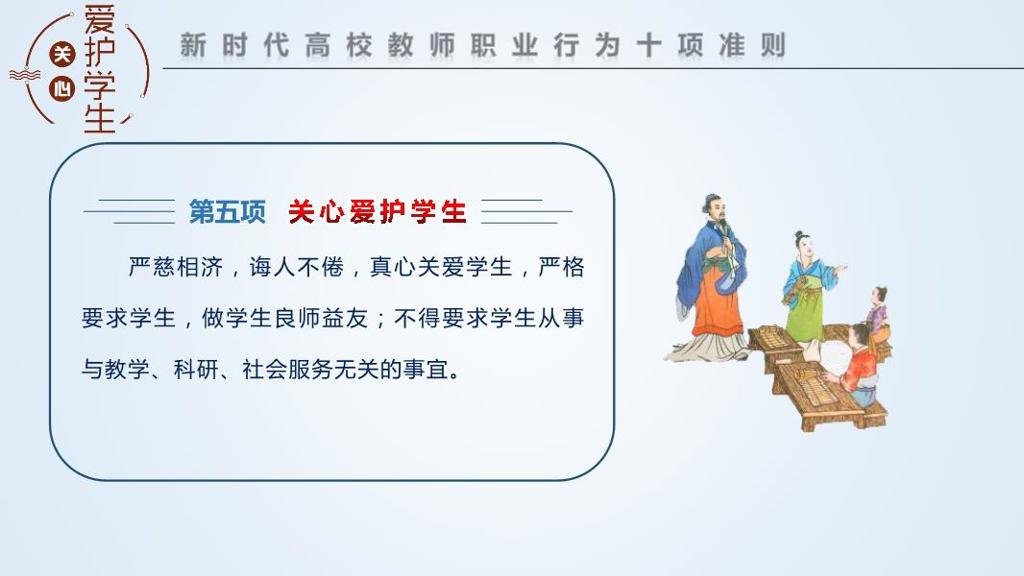 关心爱护学生

新时代高校教师职业行为十项准则

第五项 关心爱护学生

严慈相济，诲人不倦，真心关爱学生，严格要求学生，做学生良师益友；不得要求学生从事与教学、科研、社会服务无关的事宜。